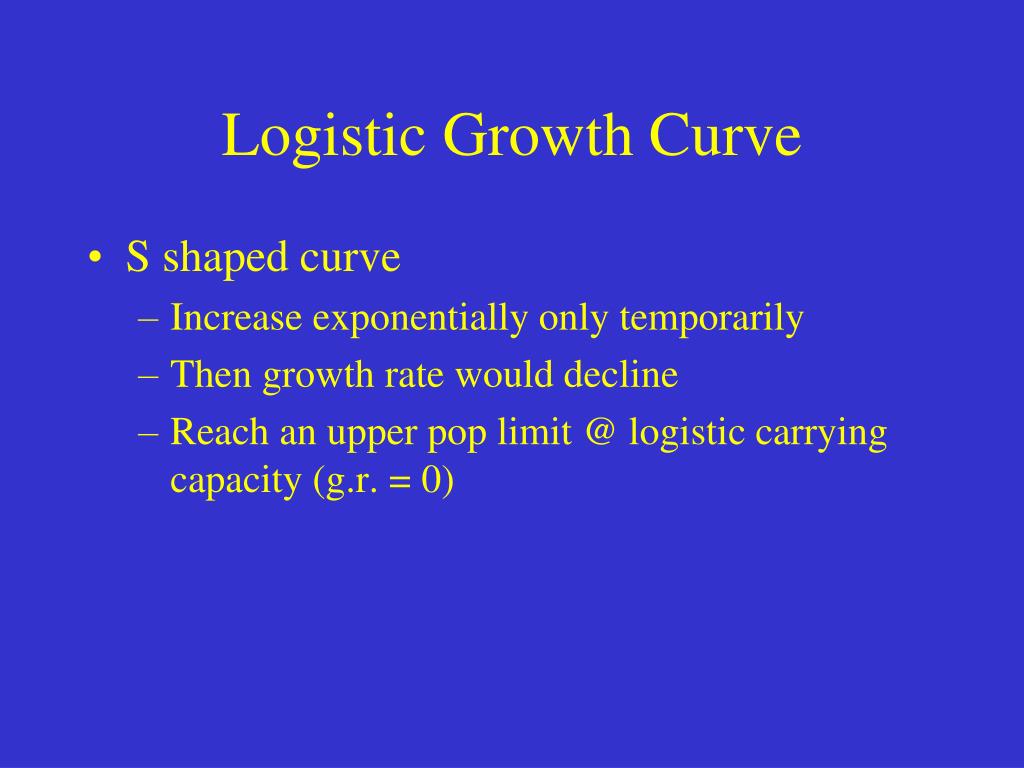 Logistic Growth Curve

• S shaped curve
– Increase exponentially only temporarily
– Then growth rate would decline
– Reach an upper pop limit @ logistic carrying capacity (g.r. = 0)